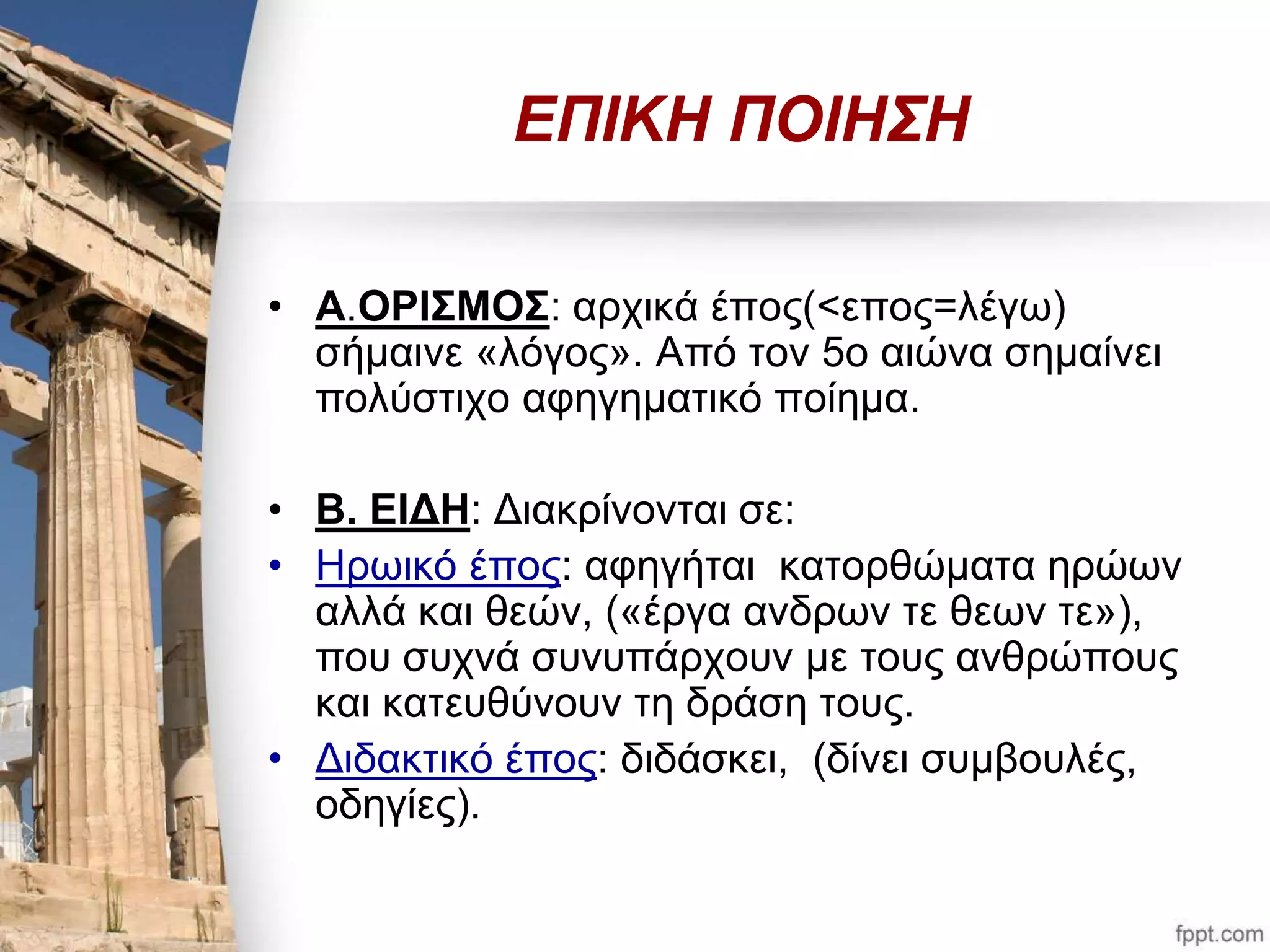 ΕΠΙΚΗ ΠΟΙΗΣΗ

• Α.ΟΡΙΣΜΟΣ: αρχικά έπος(<επος=λέγω) σήμαινε «λόγος». Από τον 5ο αιώνα σημαίνει πολύστιχο αφηγηματικό ποίημα.

• Β. ΕΙΔΗ: Διακρίνονται σε:
• Ηρωικό έπος: αφηγήται κατορθώματα ηρώων αλλά και θεών, («έργα ανδρων τε θεων τε»), που συχνά συνυπάρχουν με τους ανθρώπους και κατευθύνουν τη δράση τους.
• Διδακτικό έπος: διδάσκει, (δίνει συμβουλές, οδηγίες).

fppt.com